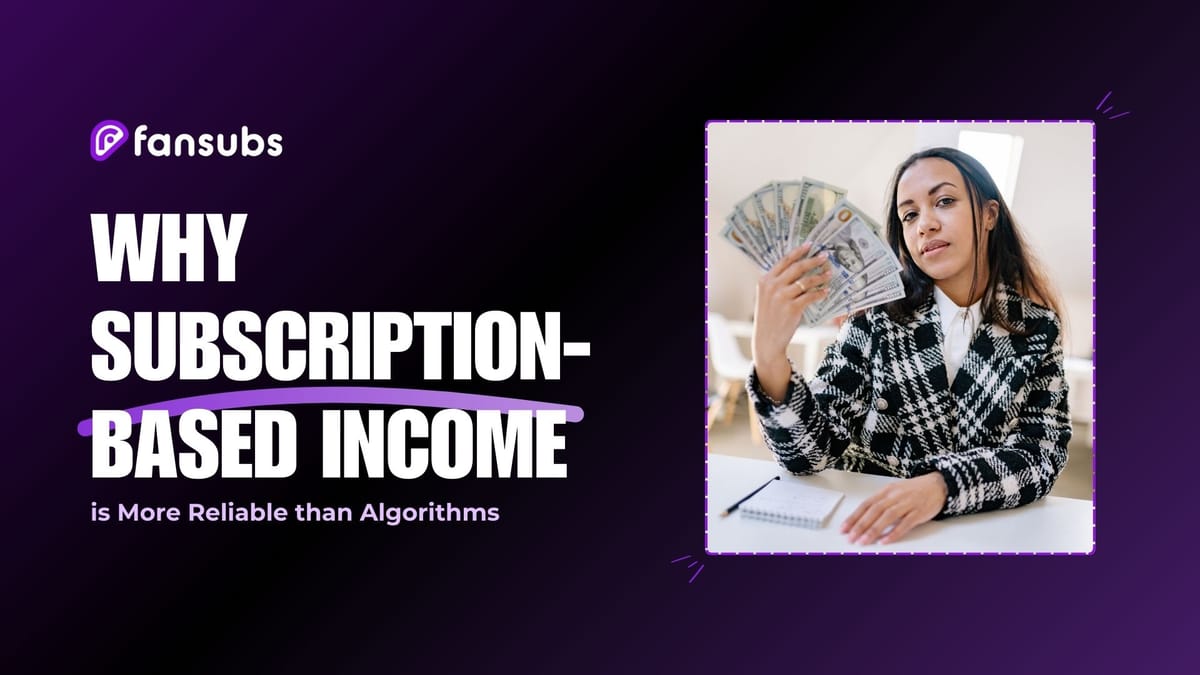 fansubs

WHY SUBSCRIPTION-BASED INCOME

is More Reliable than Algorithms